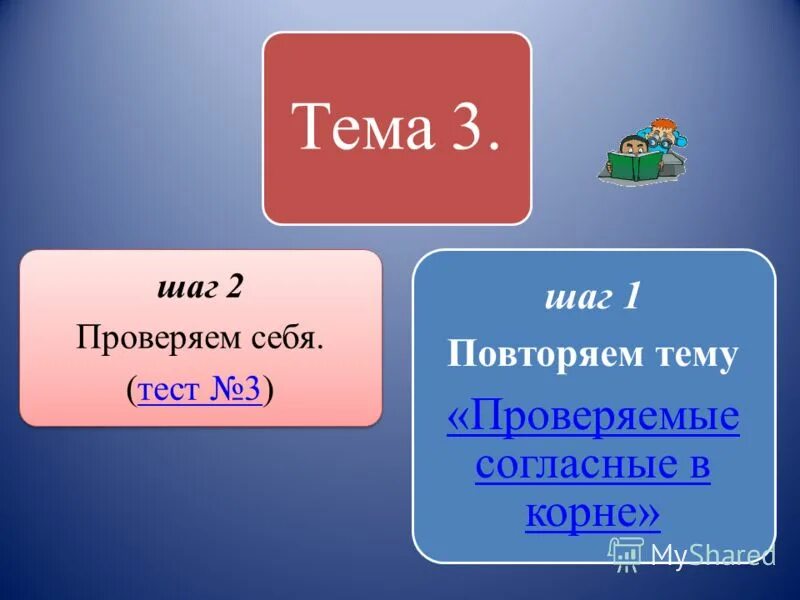 Тема 3.

шаг 2
Проверяем себя.
(тест №3)

шаг 1
Повторяем тему
«Проверяемые согласные в корне»

MyShared